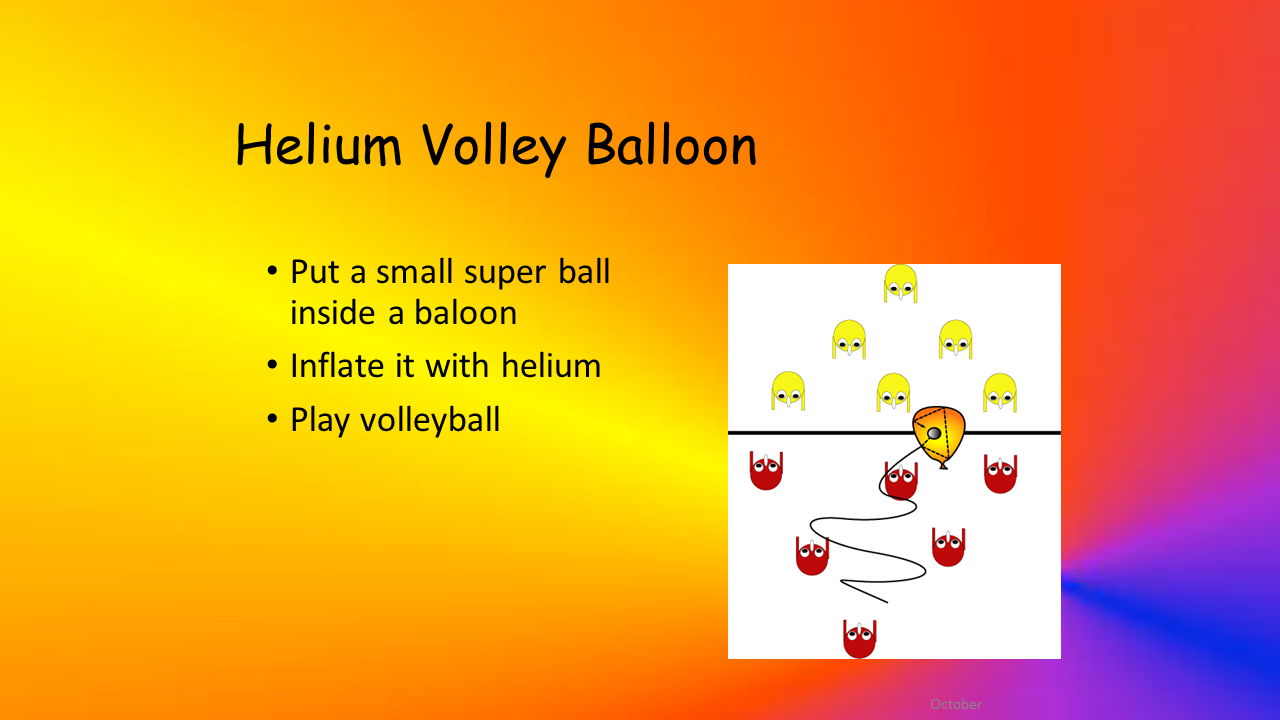 Helium Volley Balloon

• Put a small super ball inside a baloon
• Inflate it with helium
• Play volleyball

October